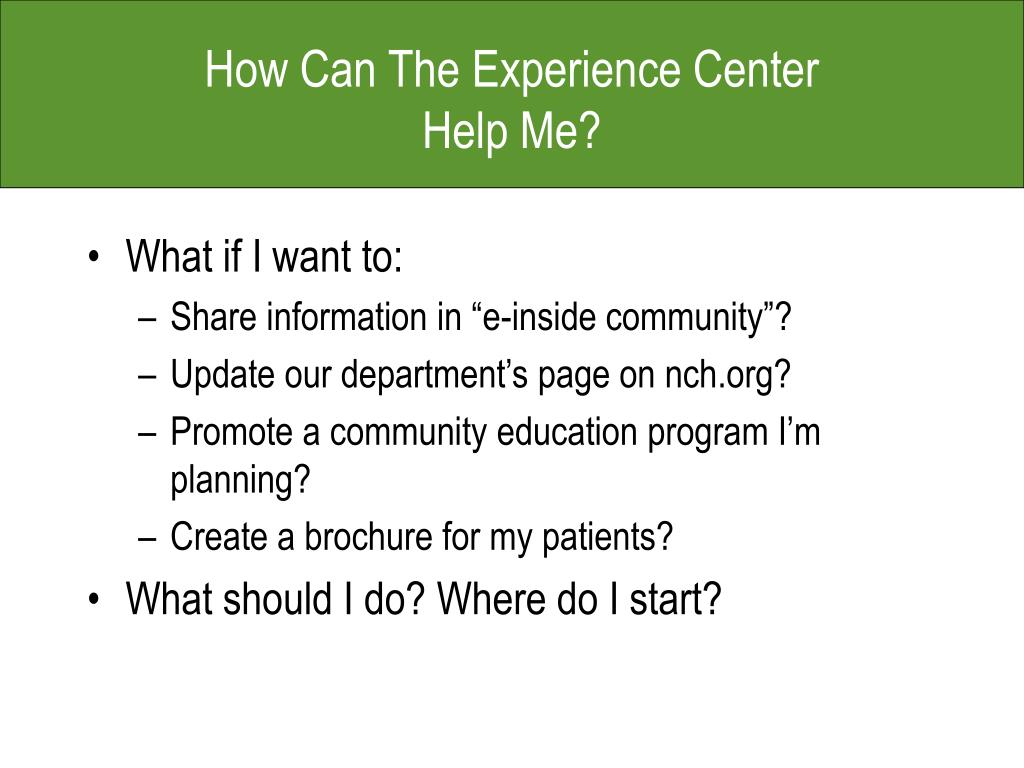 How Can The Experience Center
Help Me?

• What if I want to:
– Share information in “e-inside community”?
– Update our department’s page on nch.org?
– Promote a community education program I’m planning?
– Create a brochure for my patients?
• What should I do? Where do I start?